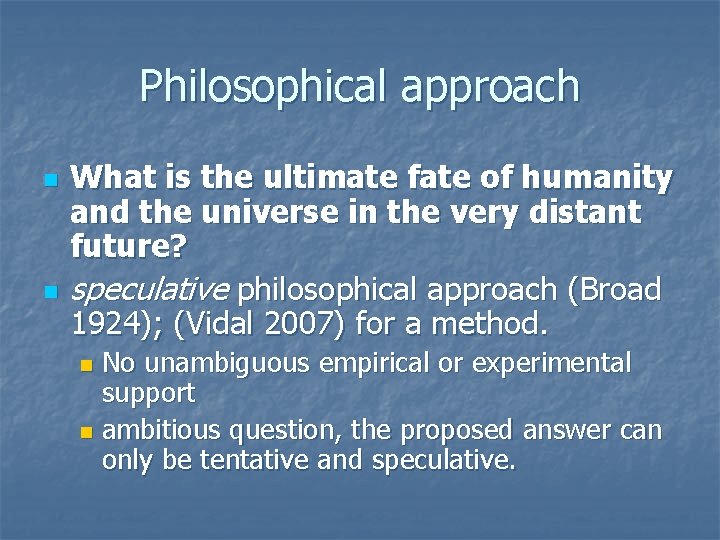 Philosophical approach

What is the ultimate fate of humanity and the universe in the very distant future?

speculative philosophical approach (Broad 1924); (Vidal 2007) for a method.

No unambiguous empirical or experimental support

ambitious question, the proposed answer can only be tentative and speculative.